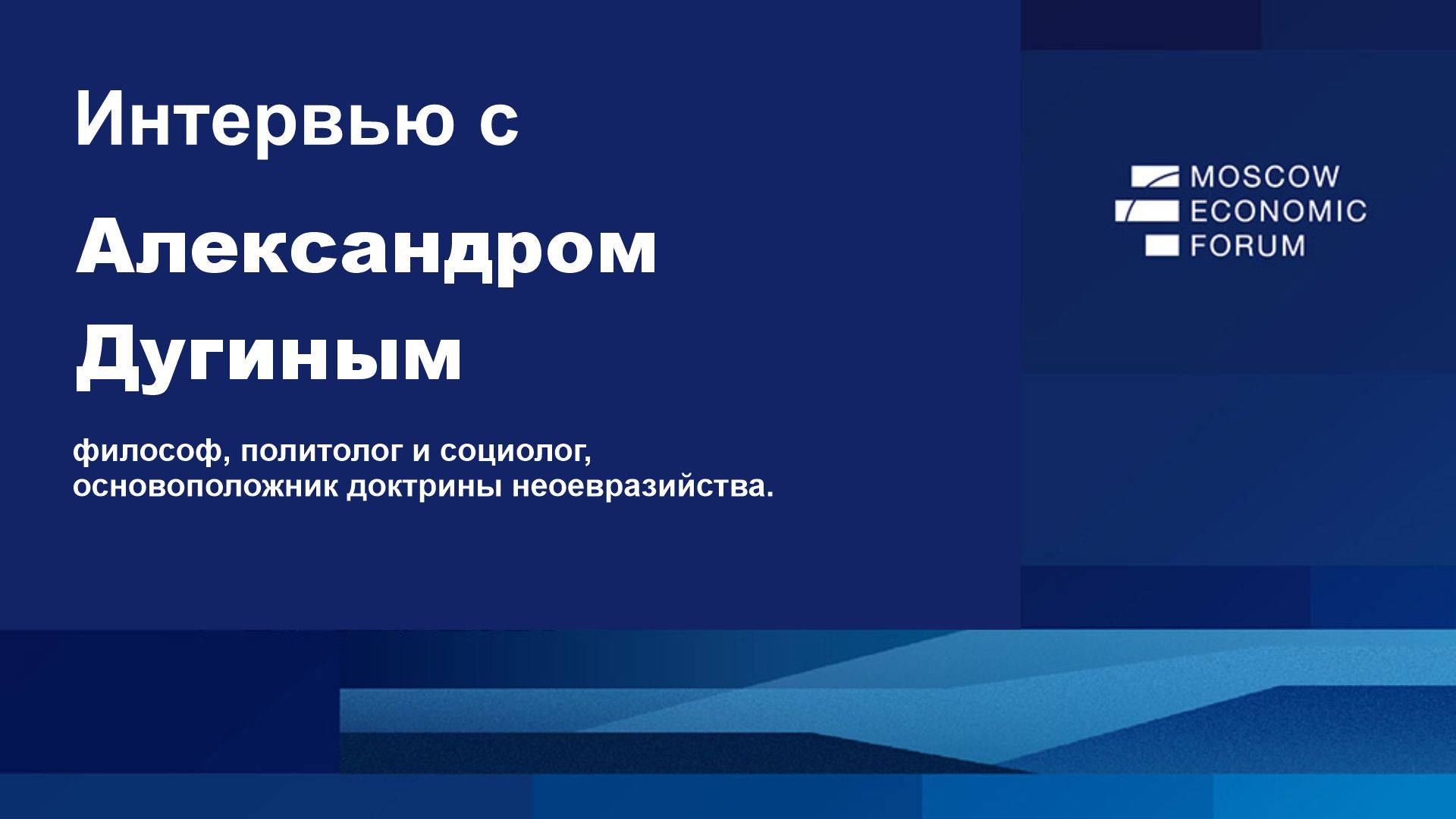 Интервью с Александром Дугиным

философ, политолог и социолог, основоположник доктрины неоевразийства.

MOSCOW
ECONOMIC
FORUM